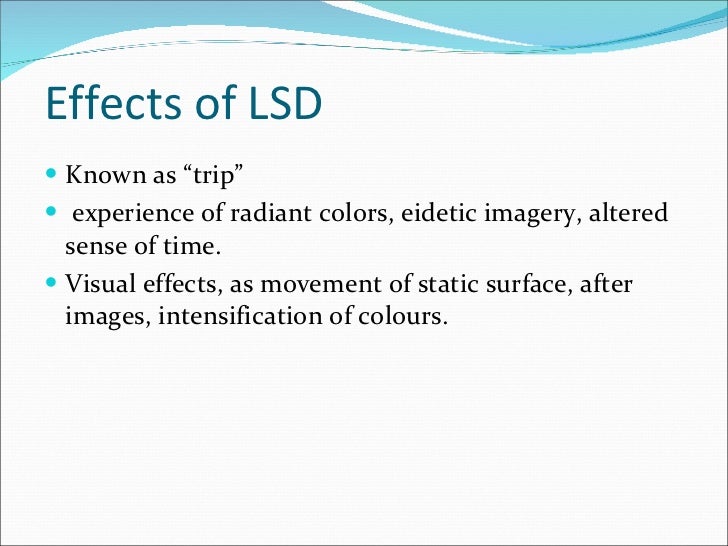 Effects of LSD

- Known as “trip”
- experience of radiant colors, eidetic imagery, altered sense of time.
- Visual effects, as movement of static surface, after images, intensification of colours.